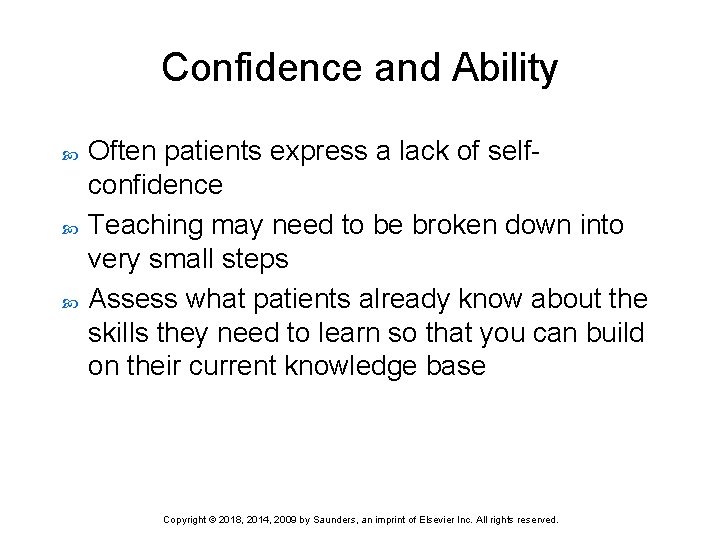 Confidence and Ability

Often patients express a lack of self-confidence

Teaching may need to be broken down into very small steps

Assess what patients already know about the skills they need to learn so that you can build on their current knowledge base

Copyright © 2018, 2014, 2009 by Saunders, an imprint of Elsevier Inc. All rights reserved.